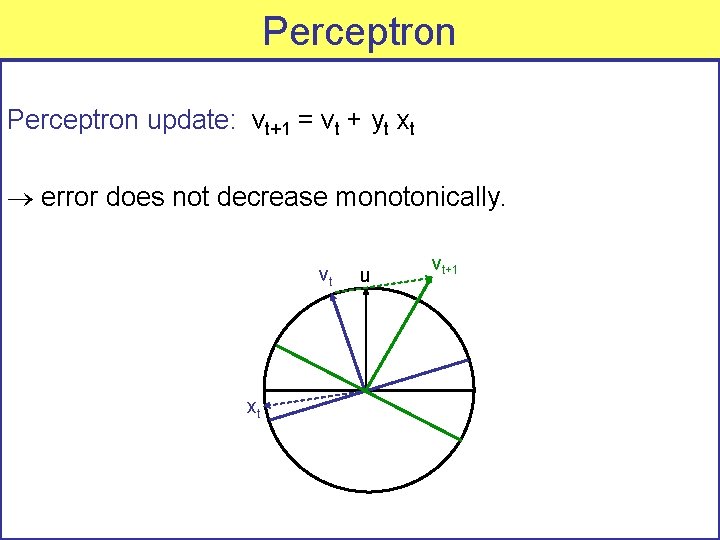 Perceptron

Perceptron update: $v_{t+1} = v_t + y_t x_t$

→ error does not decrease monotonically.

$v_t$
u
$v_{t+1}$
$x_t$